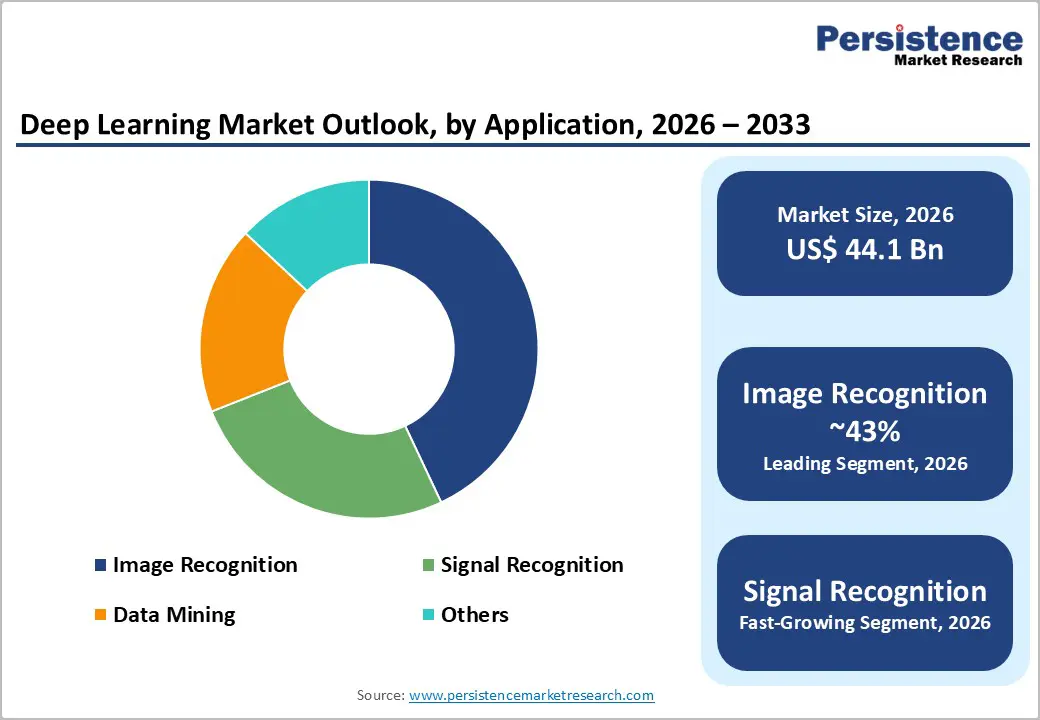 Persistence
Market Research

Deep Learning Market Outlook, by Application, 2026 – 2033

Image Recognition
Signal Recognition
Data Mining
Others

Market Size, 2026
US$ 44.1 Bn

Image Recognition
~43%
Leading Segment, 2026

Signal Recognition
Fast-Growing Segment, 2026

Source: www.persistencemarketresearch.com